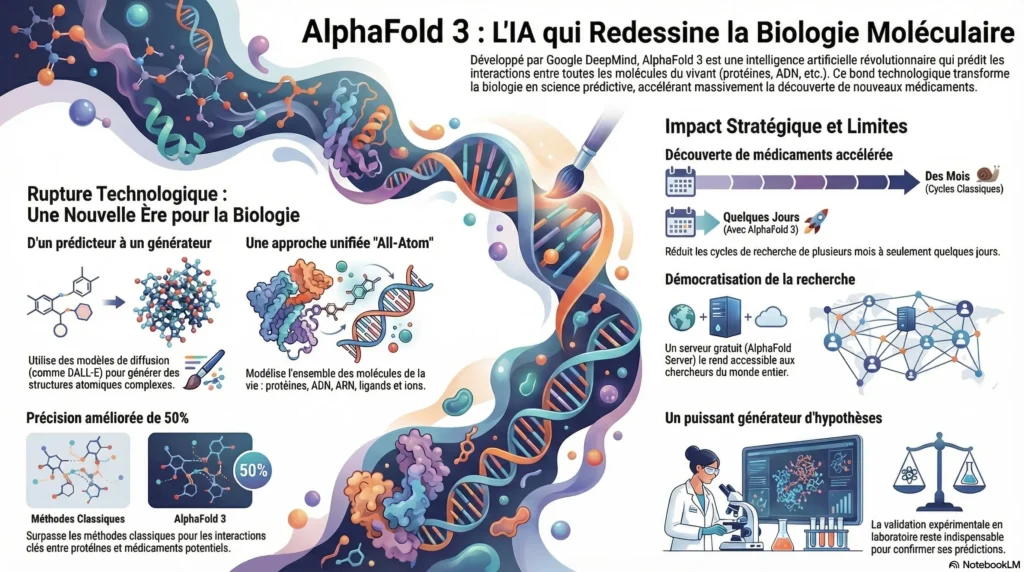 AlphaFold 3 : L'IA qui Redessine la Biologie Moléculaire

Développé par Google DeepMind, AlphaFold 3 est une intelligence artificielle révolutionnaire qui prédit les interactions entre toutes les molécules du vivant (protéines, ADN, etc.). Ce bond technologique transforme la biologie en science prédictive, accélérant massivement la découverte de nouveaux médicaments.

Rupture Technologique : Une Nouvelle Ère pour la Biologie

D'un prédicteur à un générateur

Utilise des modèles de diffusion (comme DALL-E) pour générer des structures atomiques complexes.

Une approche unifiée "All-Atom"

Modélise l'ensemble des molécules de la vie : protéines, ADN, ARN, ligands et ions.

Précision améliorée de 50%

50%

Méthodes Classiques

AlphaFold 3

Surpasse les méthodes classiques pour les interactions clés entre protéines et médicaments potentiels.

Impact Stratégique et Limites

Découverte de médicaments accélérée

Des Mois (Cycles Classiques)

Quelques Jours (Avec AlphaFold 3)

Réduit les cycles de recherche de plusieurs mois à seulement quelques jours.

Démocratisation de la recherche

Un serveur gratuit (AlphaFold Server) le rend accessible aux chercheurs du monde entier.

Un puissant générateur d'hypothèses

La validation expérimentale en laboratoire reste indispensable pour confirmer ses prédictions.

NotebookLM